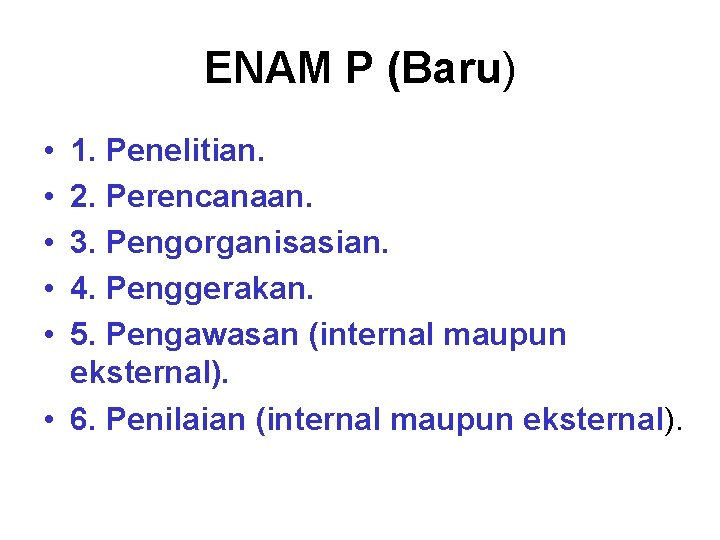 ENAM P (Baru)

• 1. Penelitian.
• 2. Perencanaan.
• 3. Pengorganisasian.
• 4. Penggerakan.
• 5. Pengawasan (internal maupun eksternal).
• 6. Penilaian (internal maupun eksternal).